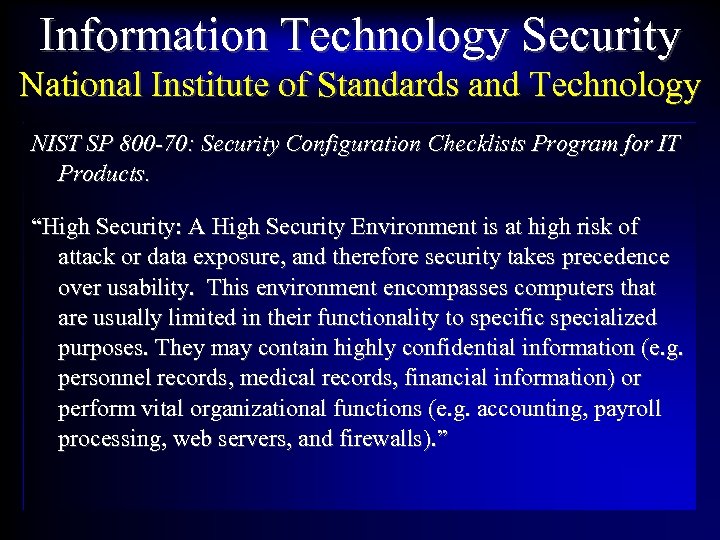 Information Technology Security
National Institute of Standards and Technology

NIST SP 800-70: Security Configuration Checklists Program for IT Products.

“High Security: A High Security Environment is at high risk of attack or data exposure, and therefore security takes precedence over usability. This environment encompasses computers that are usually limited in their functionality to specific specialized purposes. They may contain highly confidential information (e.g. personnel records, medical records, financial information) or perform vital organizational functions (e.g. accounting, payroll processing, web servers, and firewalls).”